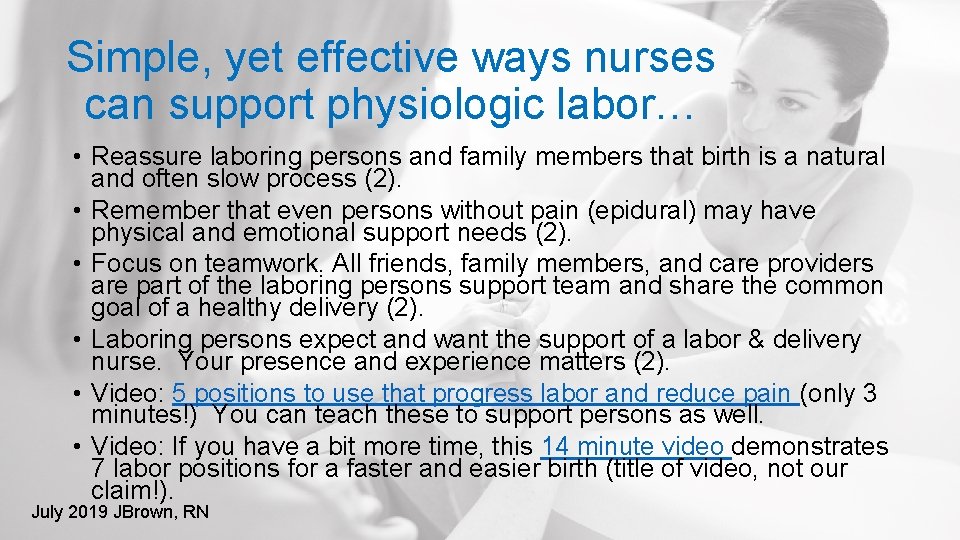 Simple, yet effective ways nurses can support physiologic labor…

• Reassure laboring persons and family members that birth is a natural and often slow process (2).
• Remember that even persons without pain (epidural) may have physical and emotional support needs (2).
• Focus on teamwork. All friends, family members, and care providers are part of the laboring persons support team and share the common goal of a healthy delivery (2).
• Laboring persons expect and want the support of a labor & delivery nurse. Your presence and experience matters (2).
• Video: 5 positions to use that progress labor and reduce pain (only 3 minutes!) You can teach these to support persons as well.
• Video: If you have a bit more time, this 14 minute video demonstrates 7 labor positions for a faster and easier birth (title of video, not our claim!).

July 2019 JBrown, RN